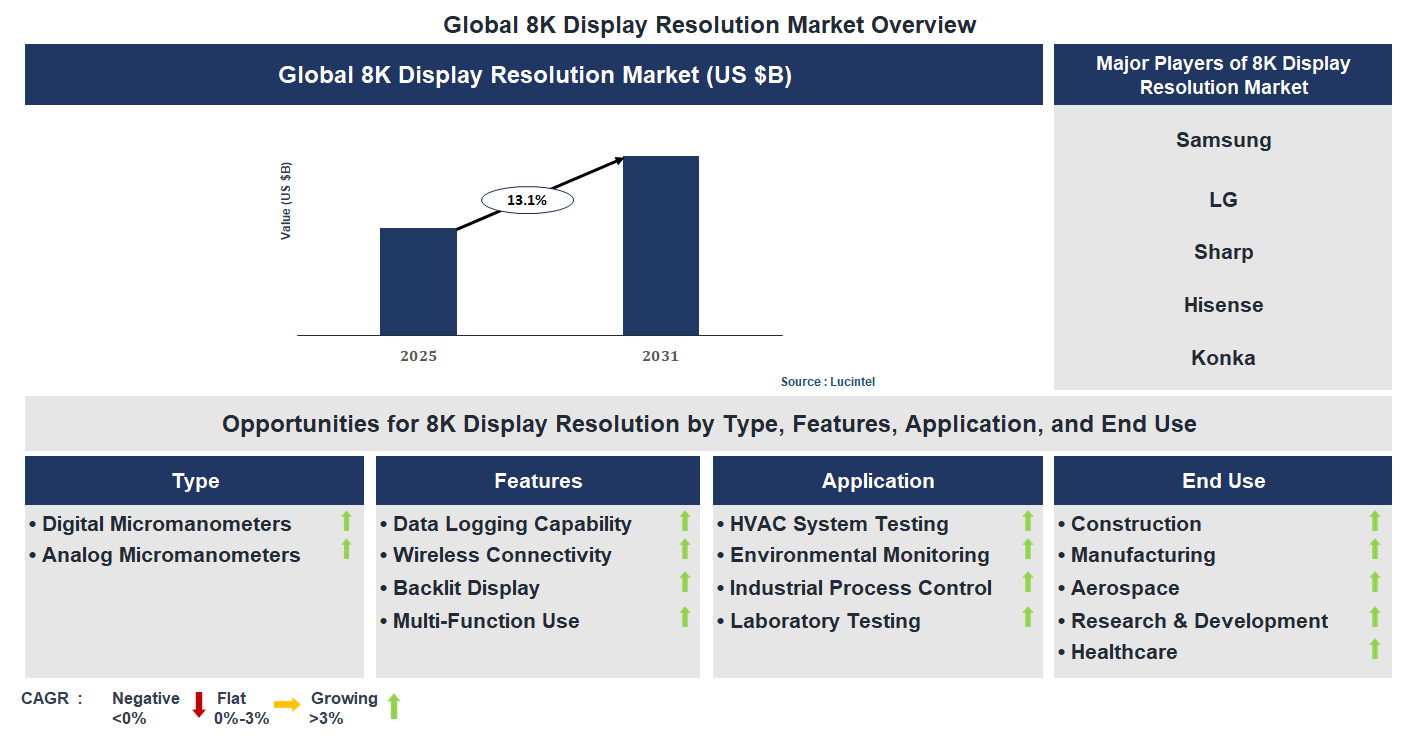 Global 8K Display Resolution Market Overview

Global 8K Display Resolution Market (US $B)

Value (US $B)

13.1%

2025

2031

Source : Lucintel

Major Players of 8K Display Resolution Market

Samsung

LG

Sharp

Hisense

Konka

Opportunities for 8K Display Resolution by Type, Features, Application, and End Use

Type

• Digital Micromanometers
• Analog Micromanometers

Features

• Data Logging Capability
• Wireless Connectivity
• Backlit Display
• Multi-Function Use

Application

• HVAC System Testing
• Environmental Monitoring
• Industrial Process Control
• Laboratory Testing

End Use

• Construction
• Manufacturing
• Aerospace
• Research & Development
• Healthcare

CAGR : Negative <0% Flat 0%-3% Growing >3%